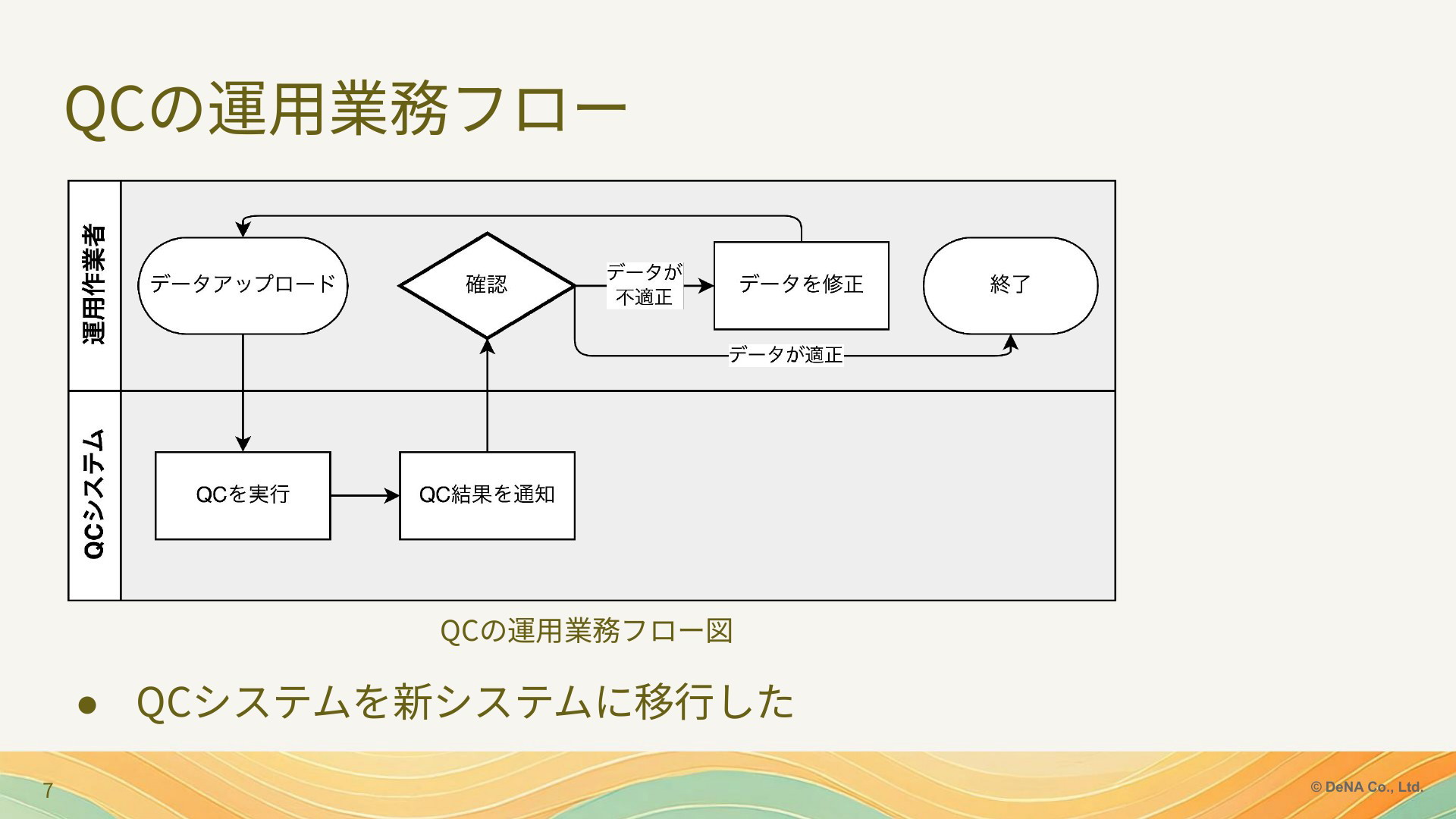 QCの運用業務フロー

運用作業者

データアップロード

確認

データが不適正

データを修正

終了

データが適正

QCシステム

QCを実行

QC結果を通知

QCの運用業務フロー図

● QCシステムを新システムに移行した

7

© DeNA Co., Ltd.